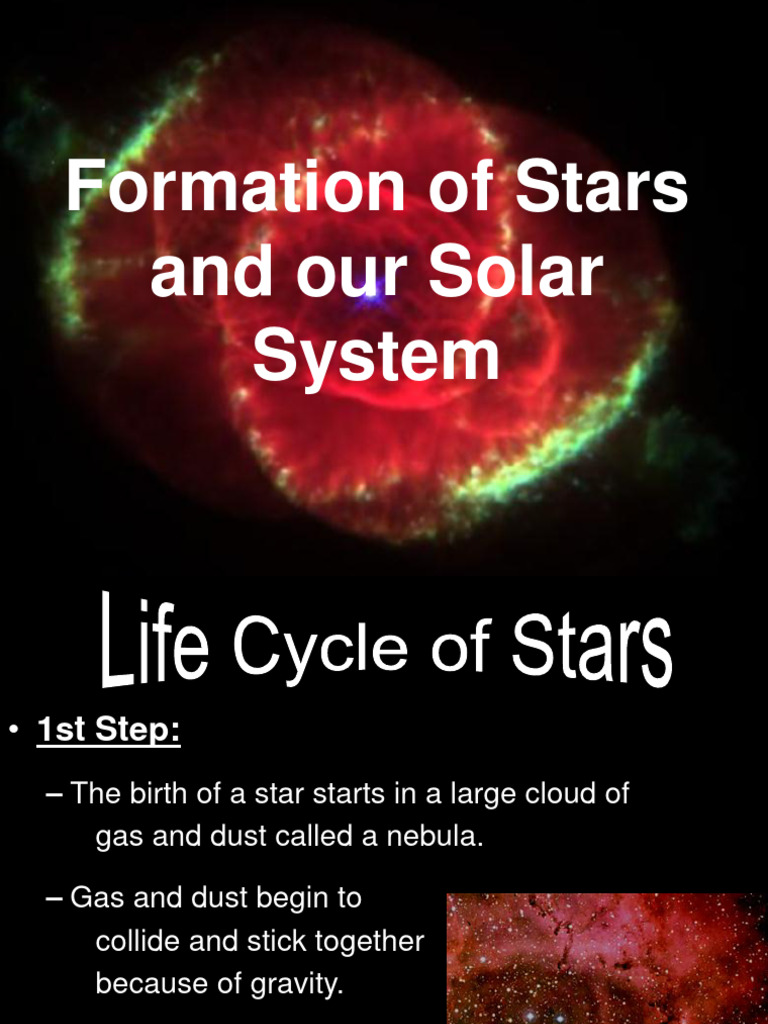 Formation of Stars and our Solar System

Life Cycle of Stars

• 1st Step:

– The birth of a star starts in a large cloud of gas and dust called a nebula.

– Gas and dust begin to collide and stick together because of gravity.